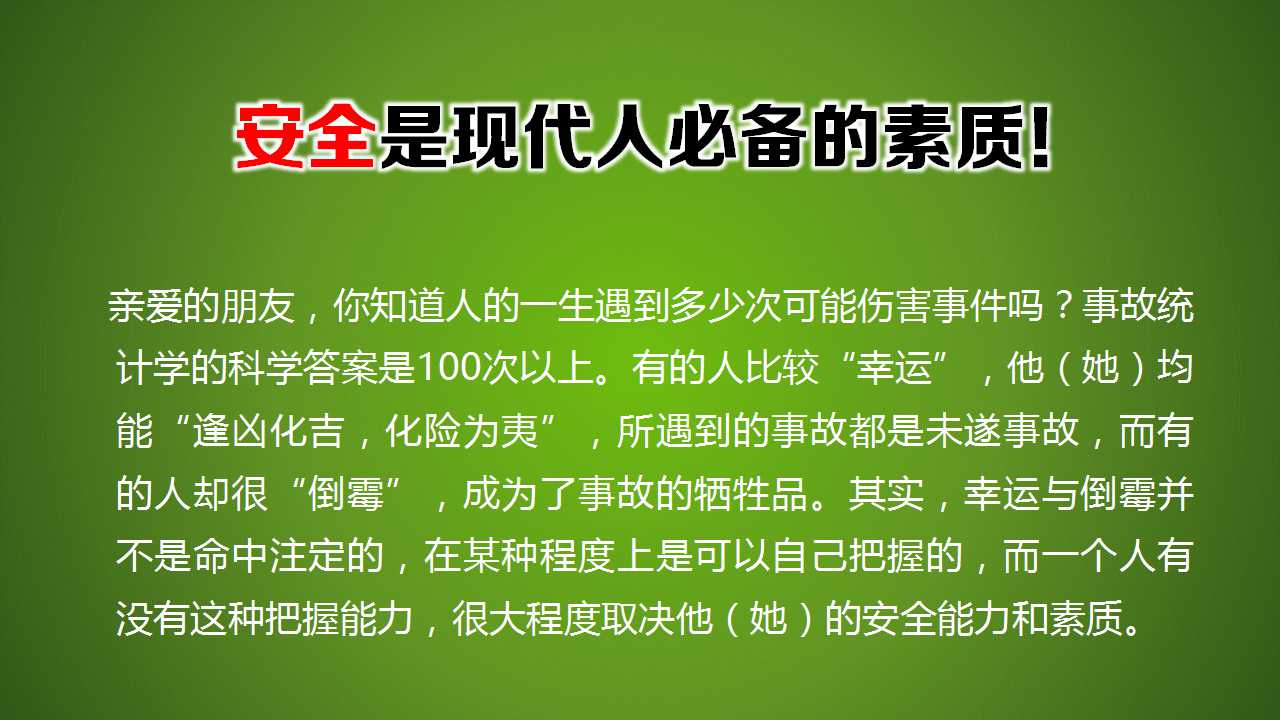 安全是现代人必备的素质!

亲爱的朋友，你知道人的一生遇到多少次可能伤害事件吗？事故统计学的科学答案是100次以上。有的人比较“幸运”，他（她）均能“逢凶化吉，化险为夷”，所遇到的事故都是未遂事故，而有的人却很“倒霉”，成为了事故的牺牲品。其实，幸运与倒霉并不是命中注定的，在某种程度上是可以自己把握的，而一个人有没有这种把握能力，很大程度取决他（她）的安全能力和素质。